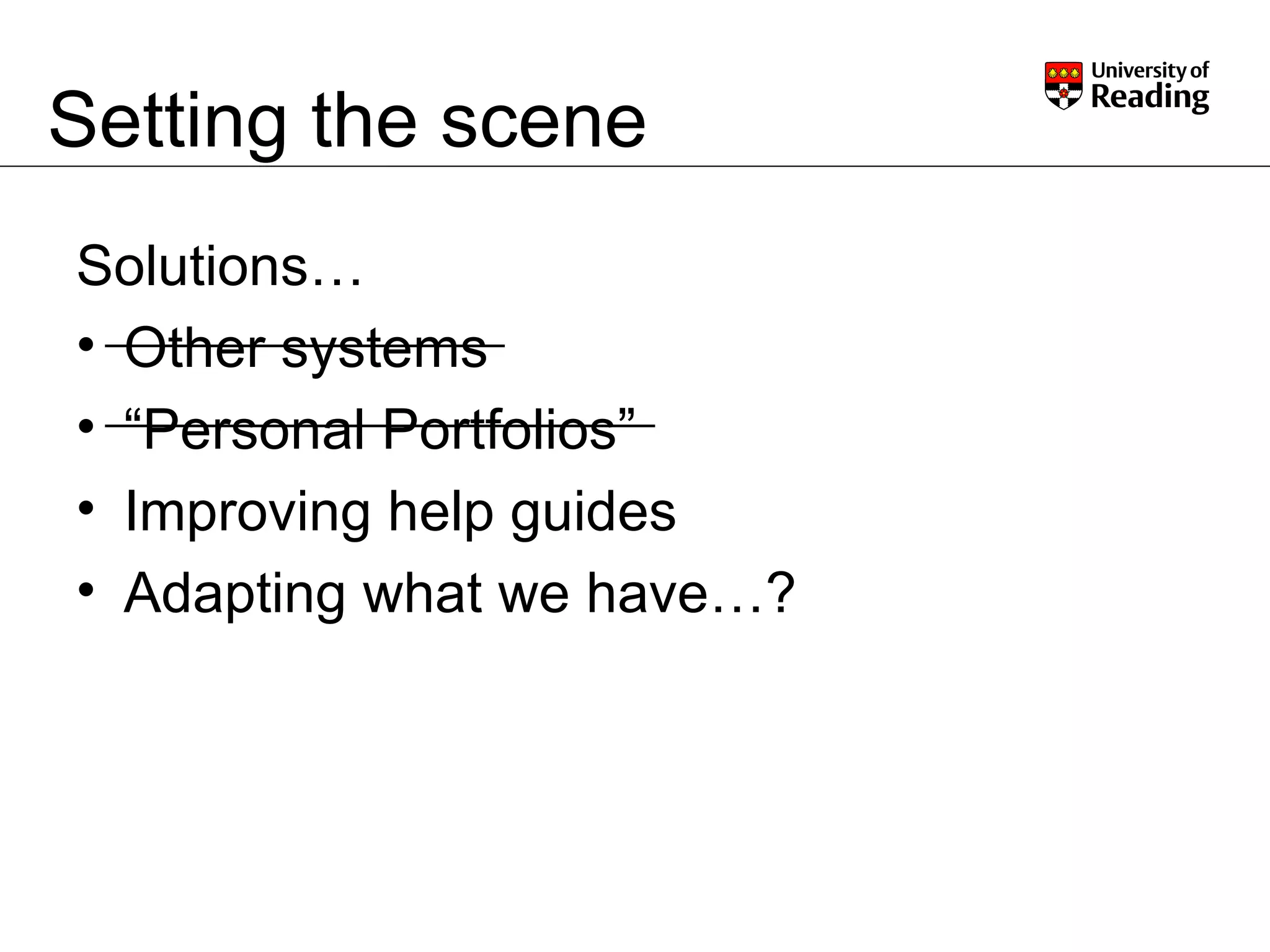 Setting the scene

University of Reading

Solutions…

• ~~Other systems~~
• ~~“Personal Portfolios”~~
• Improving help guides
• Adapting what we have…?